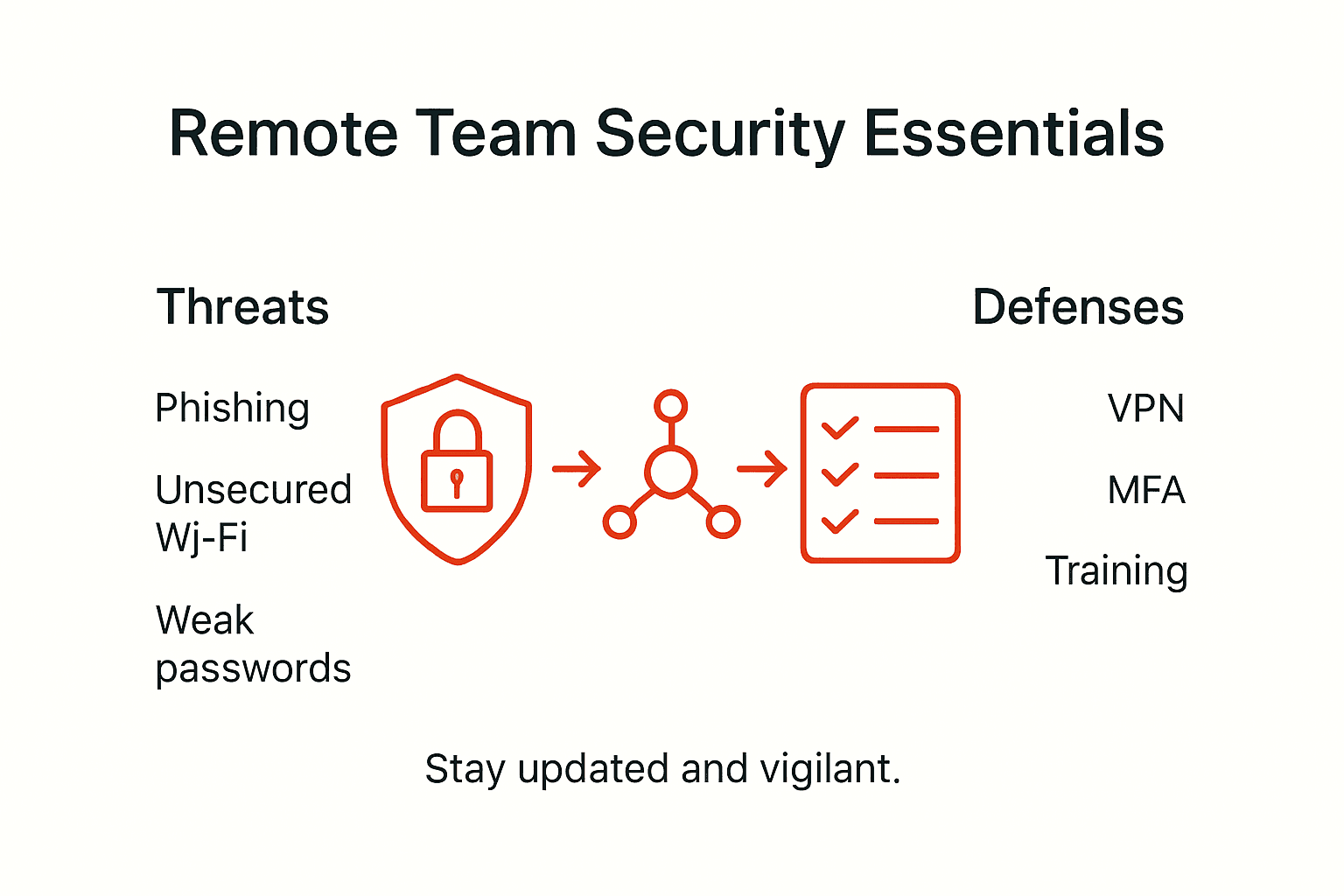 Remote Team Security Essentials

Threats

Phishing

Unsecured Wj-Fi

Weak passwords

Defenses

VPN

MFA

Training

Stay updated and vigilant.